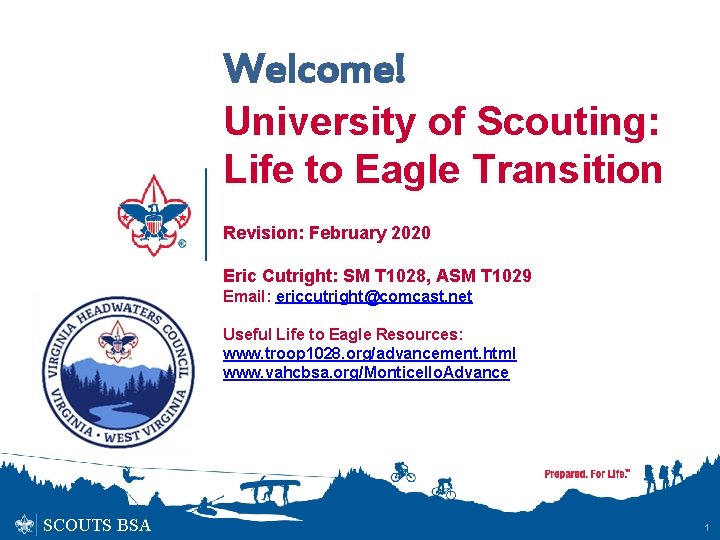 Welcome!

University of Scouting: Life to Eagle Transition

Revision: February 2020

Eric Cutright: SM T1028, ASM T1029
Email: ericcutright@comcast.net

Useful Life to Eagle Resources:
www.troop1028.org/advancement.html
www.vahcbsa.org/MonticelloAdvance

VIRGINIA HEADWATERS COUNCIL
VIRGINIA • WEST VIRGINIA

Prepared. For Life.™

SCOUTS BSA

1